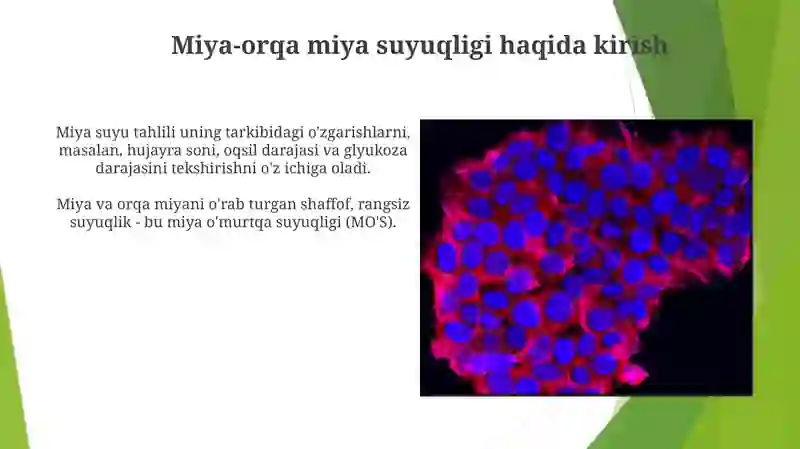 Miya-orqa miya suyuqligi haqida kirish

Miya suyu tahlili uning tarkibidagi o'zgarishlarni, masalan, hujayra soni, oqsil darajasi va glyukoza darajasini tekshirishni o'z ichiga oladi.

Miya va orqa miyani o'rab turgan shaffof, rangsiz suyuqlik - bu miya o'murtqa suyuqligi (MO'S).